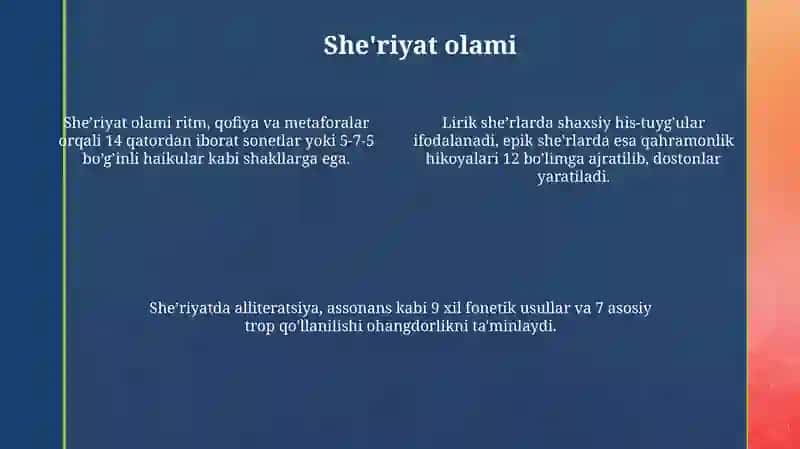 She'riyat olami

She’riyat olami ritm, qofiya va metaforalar orqali 14 qatordan iborat sonetlar yoki 5-7-5 bo’g’inli haikular kabi shakllarga ega.

Lirik she’rlarda shaxsiy his-tuyg’ular ifodalanadi, epik she'rlarda esa qahramonlik hikoyalari 12 bo'limga ajratilib, dostonlar yaratiladi.

She’riyatda alliteratsiya, assonans kabi 9 xil fonetik usullar va 7 asosiy trop qo'llanilishi ohangdorlikni ta'minlaydi.